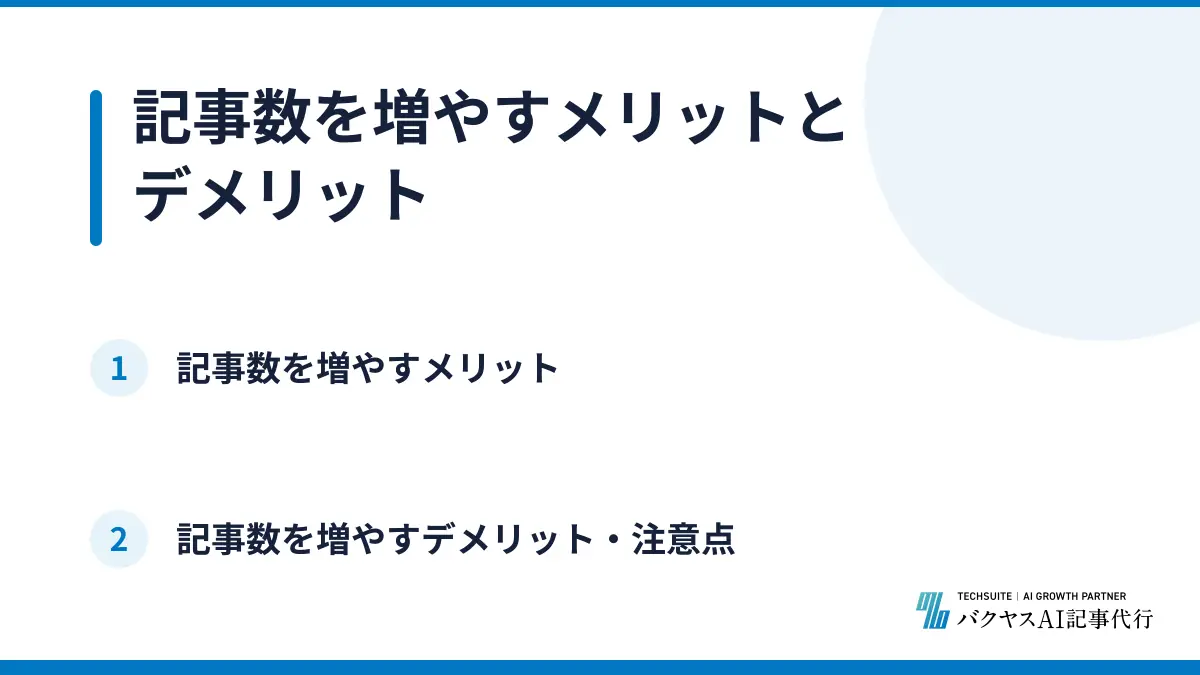 記事数を増やすメリットとデメリット

1 記事数を増やすメリット

2 記事数を増やすデメリット・注意点

TECHSUITE | AI GROWTH PARTNER
バクヤスAI記事代行